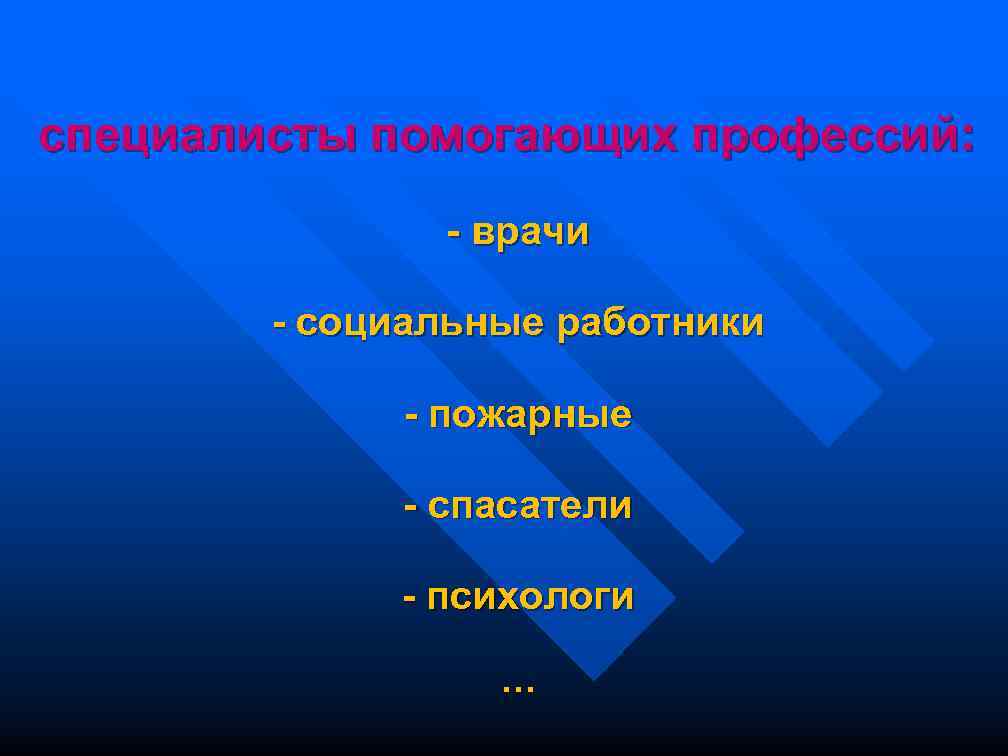 специалисты помогающих профессий:

- врачи

- социальные работники

- пожарные

- спасатели

- психологи

…